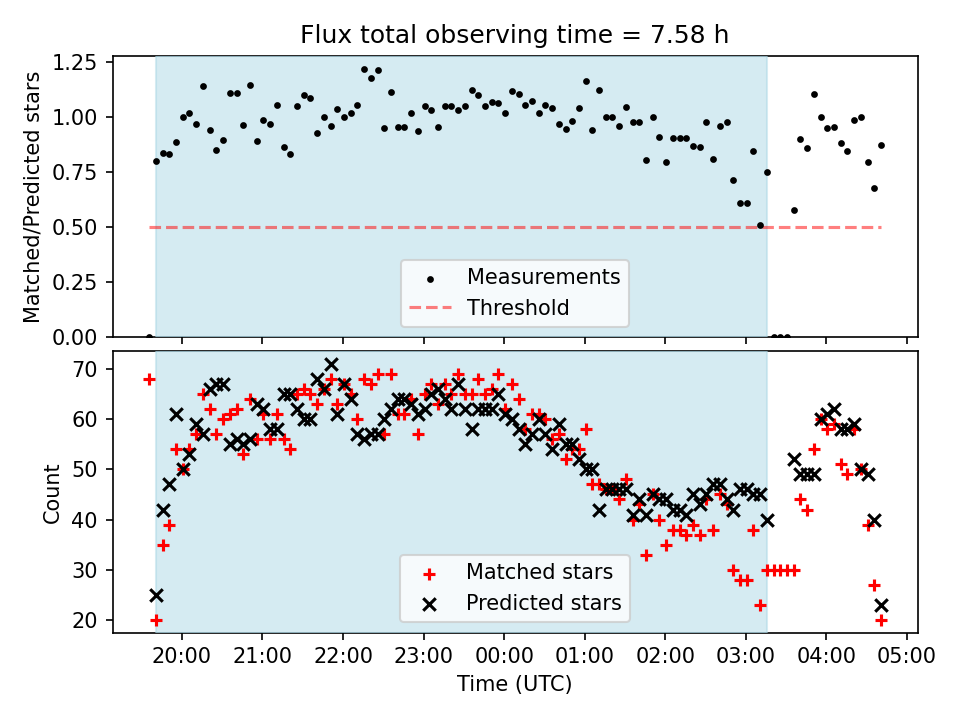 Flux total observing time = 7.58 h

Matched/Predicted stars

1.25
1.00
0.75
0.50
0.25
0.00

Measurements
Threshold

Count

70
60
50
40
30
20

Matched stars
Predicted stars

20:00 21:00 22:00 23:00 00:00 01:00 02:00 03:00 04:00 05:00

Time (UTC)